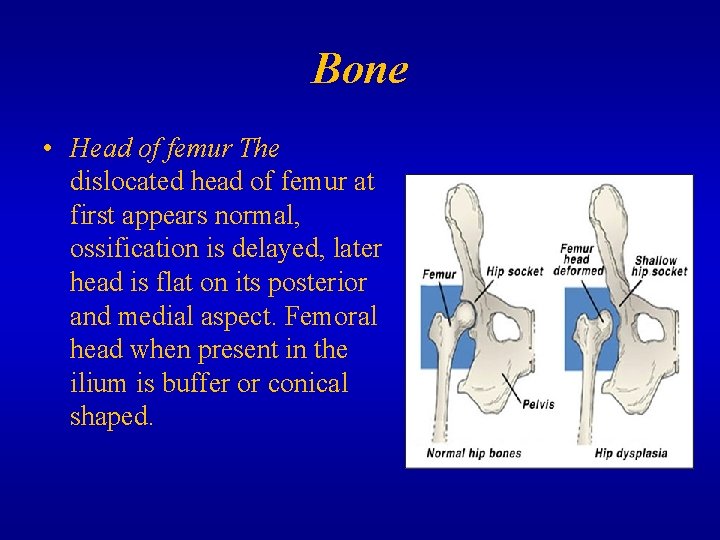 Bone

• Head of femur The dislocated head of femur at first appears normal, ossification is delayed, later head is flat on its posterior and medial aspect. Femoral head when present in the ilium is buffer or conical shaped.

Femur
Hip socket
Pelvis
Normal hip bones

Femur head deformed
Shallow hip socket
Hip dysplasia